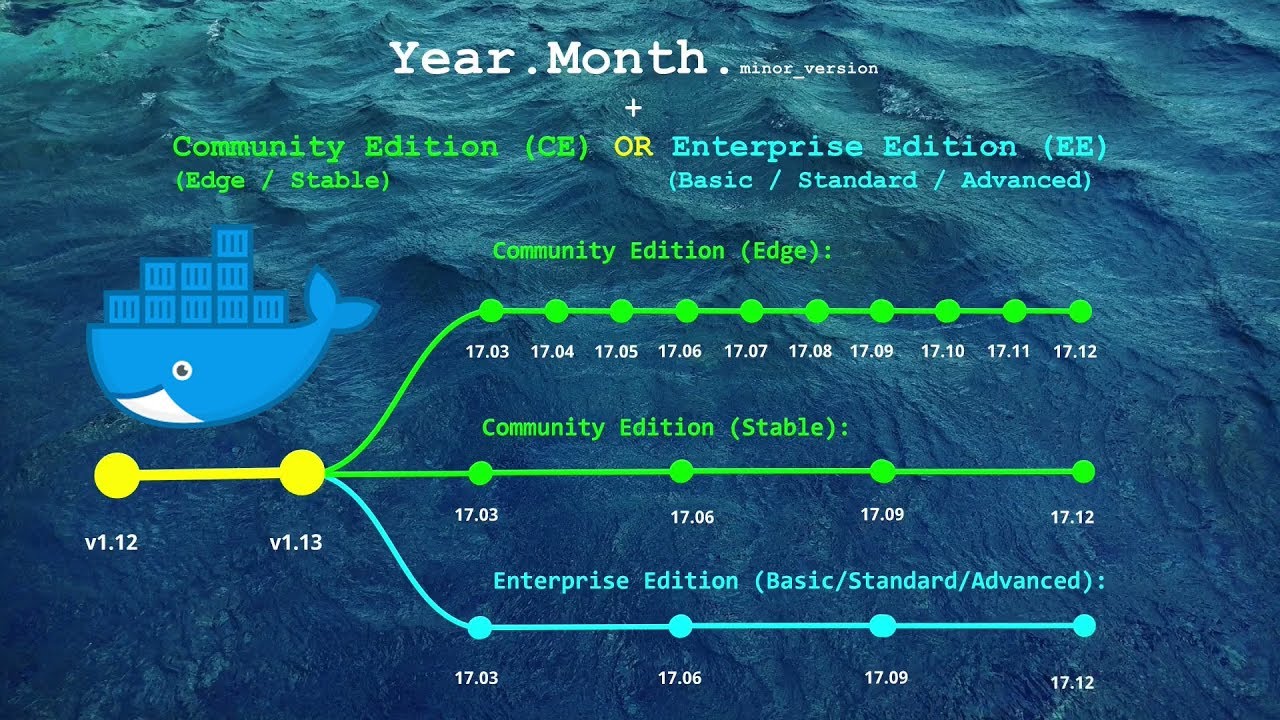 Year.Month.minor_version
+
Community Edition (CE) OR Enterprise Edition (EE)
(Edge / Stable) (Basic / Standard / Advanced)

Community Edition (Edge):

17.03 17.04 17.05 17.06 17.07 17.08 17.09 17.10 17.11 17.12

Community Edition (Stable):

17.03 17.06 17.09 17.12

v1.12 v1.13

Enterprise Edition (Basic/Standard/Advanced):

17.03 17.06 17.09 17.12